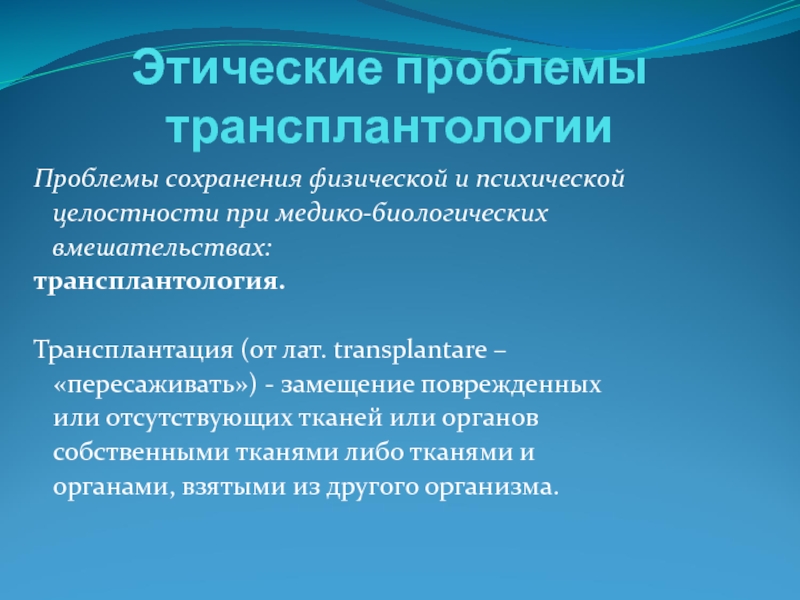 Этические проблемы трансплантологии

Проблемы сохранения физической и психической целостности при медико-биологических вмешательствах:
трансплантология.

Трансплантация (от лат. transplantare – «пересаживать») - замещение поврежденных или отсутствующих тканей или органов собственными тканями либо тканями и органами, взятыми из другого организма.